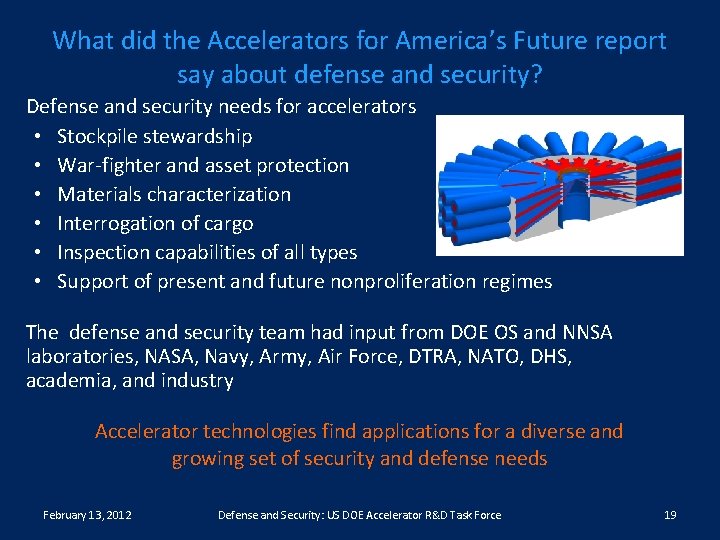 What did the Accelerators for America's Future report say about defense and security?

Defense and security needs for accelerators
• Stockpile stewardship
• War-fighter and asset protection
• Materials characterization
• Interrogation of cargo
• Inspection capabilities of all types
• Support of present and future nonproliferation regimes

The defense and security team had input from DOE OS and NNSA laboratories, NASA, Navy, Army, Air Force, DTRA, NATO, DHS, academia, and industry

Accelerator technologies find applications for a diverse and growing set of security and defense needs

February 13, 2012

Defense and Security: US DOE Accelerator R&D Task Force

19